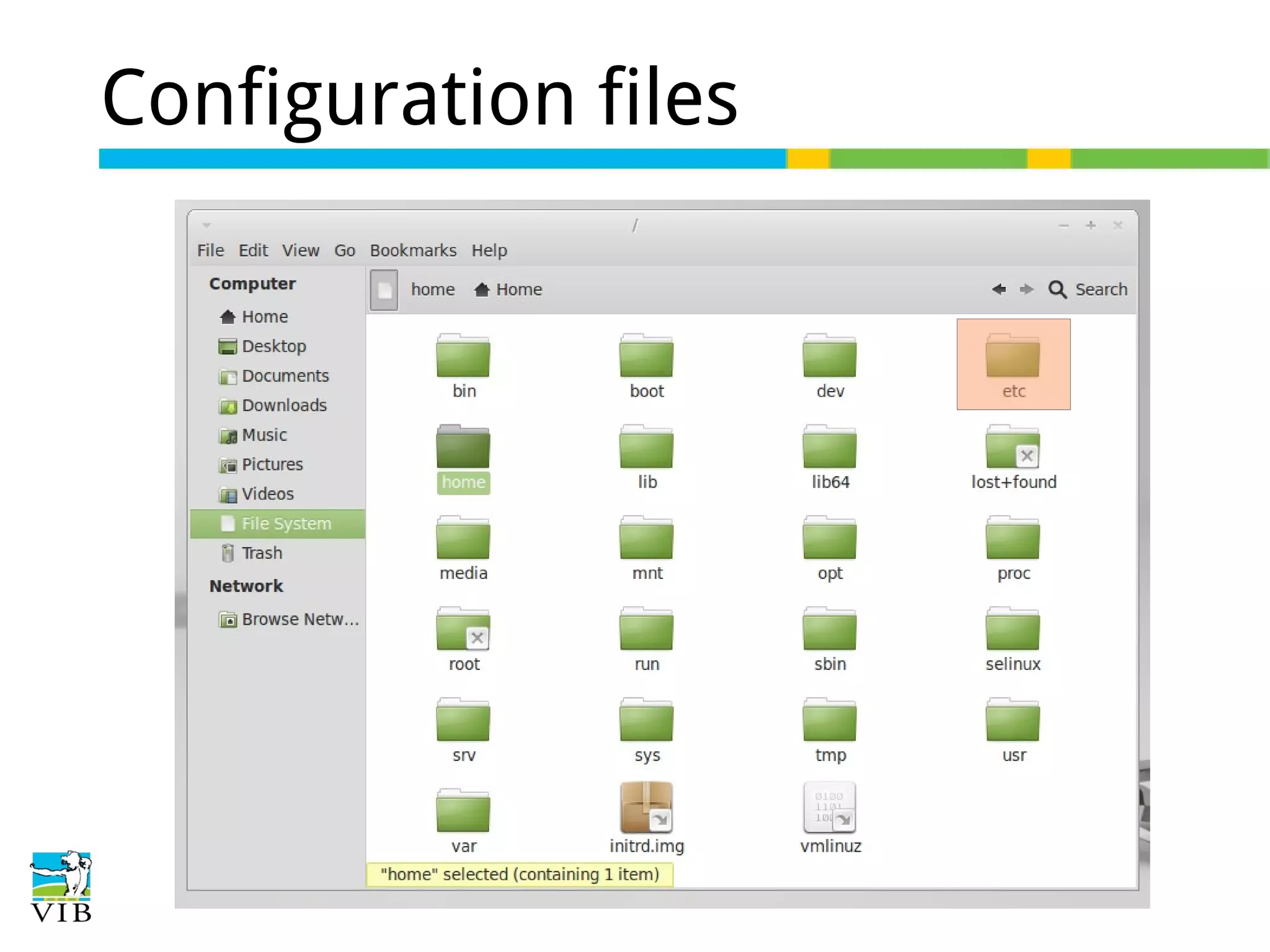 Configuration files

/

File Edit View Go Bookmarks Help

Computer
Home
Desktop
Documents
Downloads
Music
Pictures
Videos
File System
Trash
Network
Browse Netw...

home Home Search

bin boot dev etc
home lib lib64 lost+found
media mnt opt proc
root run sbin selinux
srv sys tmp usr
var initrd.img vmlinuz

"home" selected (containing 1 item)

VIB